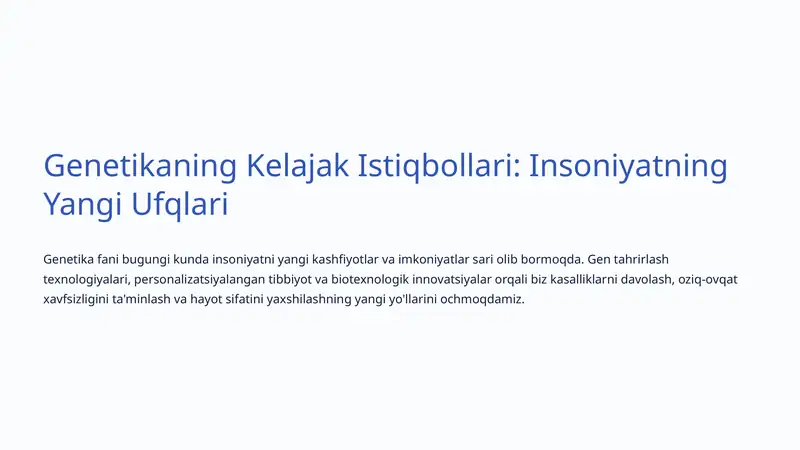 Genetikaning Kelajak Istiqbollari: Insoniyatning Yangi Ufqlari

Genetika fani bugungi kunda insoniyatni yangi kashfiyotlar va imkoniyatlar sari olib bormoqda. Gen tahrirlash texnologiyalari, personalizatsiyalangan tibbiyot va biotexnologik innovatsiyalar orqali biz kasalliklarni davolash, oziq-ovqat xavfsizligini ta'minlash va hayot sifatini yaxshilashning yangi yo'llarini ochmoqdamiz.